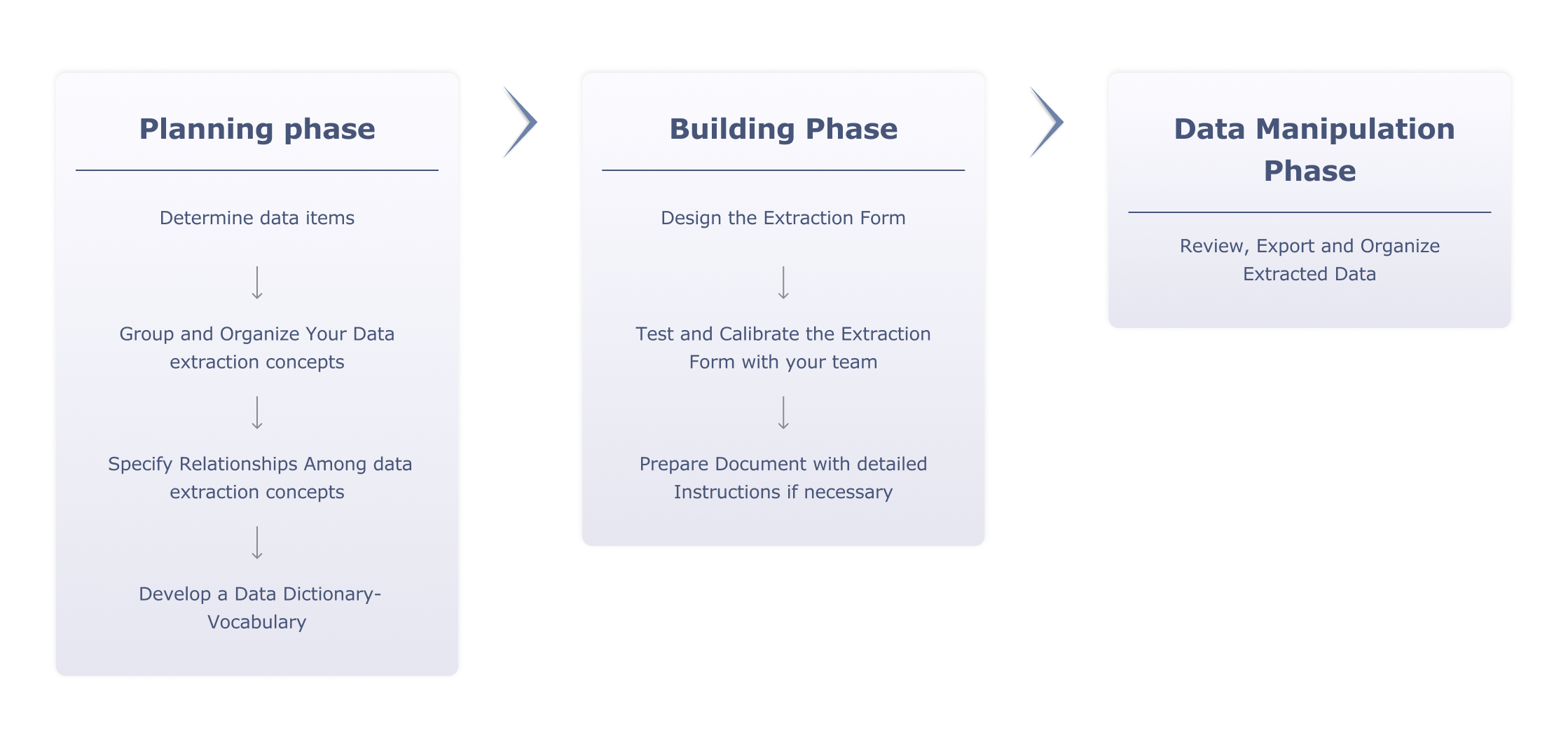 Planning phase

Determine data items

Group and Organize Your Data extraction concepts

Specify Relationships Among data extraction concepts

Develop a Data Dictionary-Vocabulary

Building Phase

Design the Extraction Form

Test and Calibrate the Extraction Form with your team

Prepare Document with detailed Instructions if necessary

Data Manipulation Phase

Review, Export and Organize Extracted Data